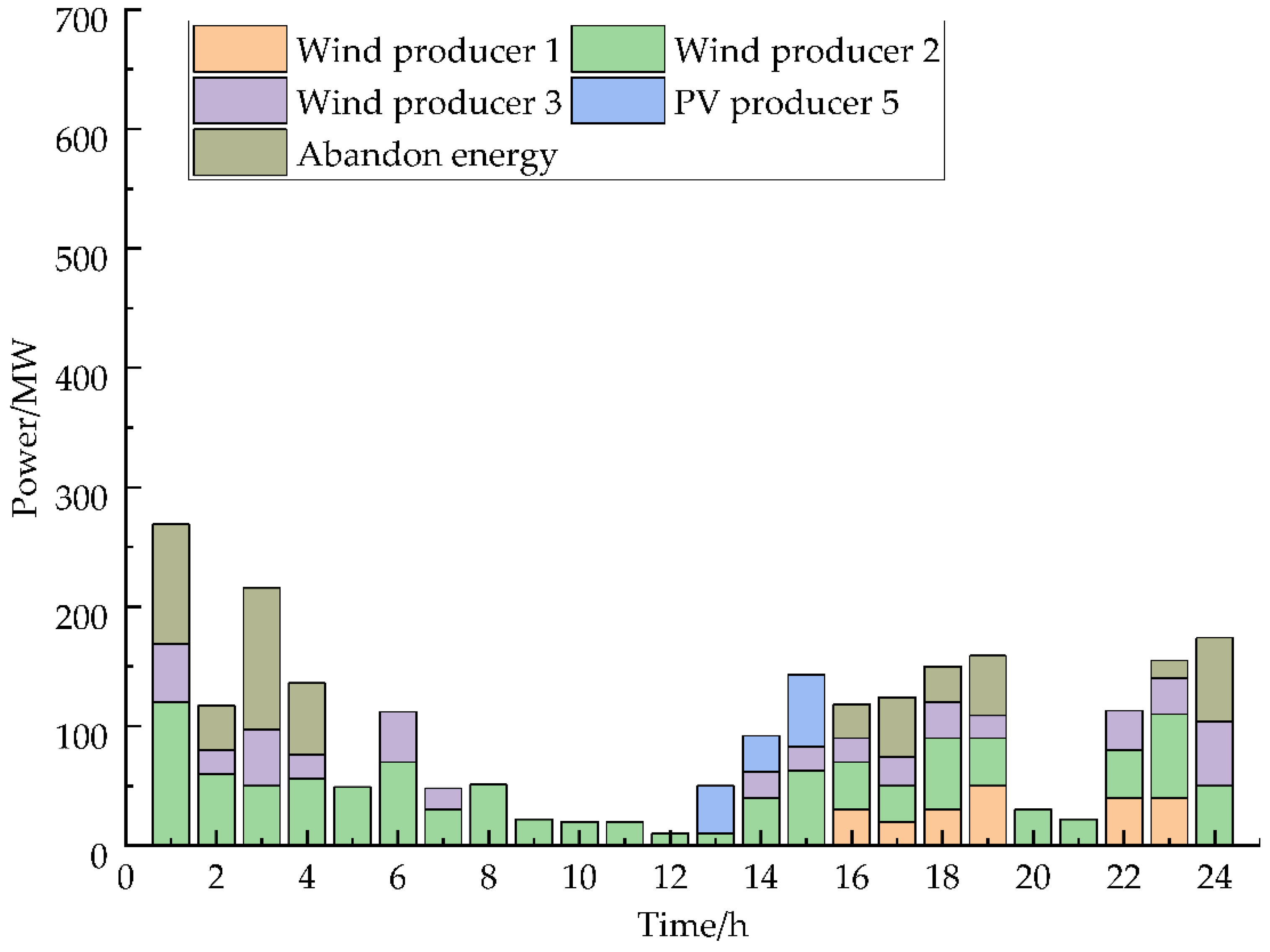 Wind producer 1
Wind producer 2
Wind producer 3
PV producer 5
Abandon energy

Power/MW
700
600
500
400
300
200
100
0

0 2 4 6 8 10 12 14 16 18 20 22 24
Time/h